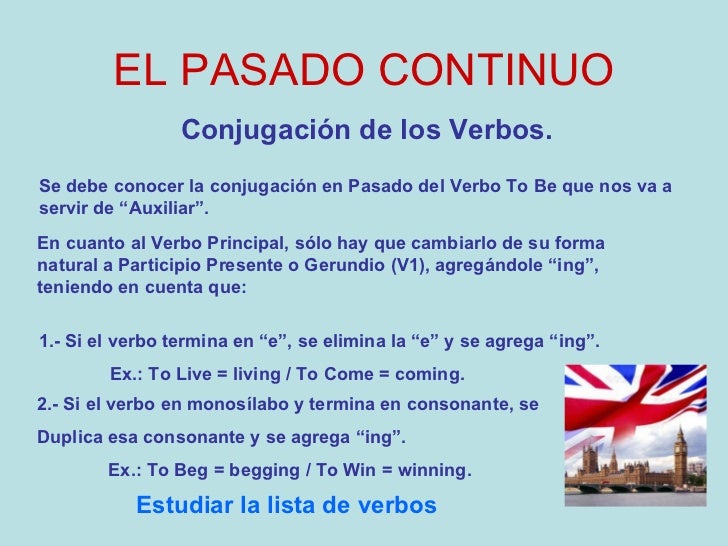 EL PASADO CONTINUO

Conjugación de los Verbos.

Se debe conocer la conjugación en Pasado del Verbo To Be que nos va a servir de “Auxiliar”.

En cuanto al Verbo Principal, sólo hay que cambiarlo de su forma natural a Participio Presente o Gerundio (V1), agregándole “ing”, teniendo en cuenta que:

1.- Si el verbo termina en “e”, se elimina la “e” y se agrega “ing”.

Ex.: To Live = living / To Come = coming.

2.- Si el verbo en monosílabo y termina en consonante, se

Duplica esa consonante y se agrega “ing”.

Ex.: To Beg = begging / To Win = winning.

Estudiar la lista de verbos